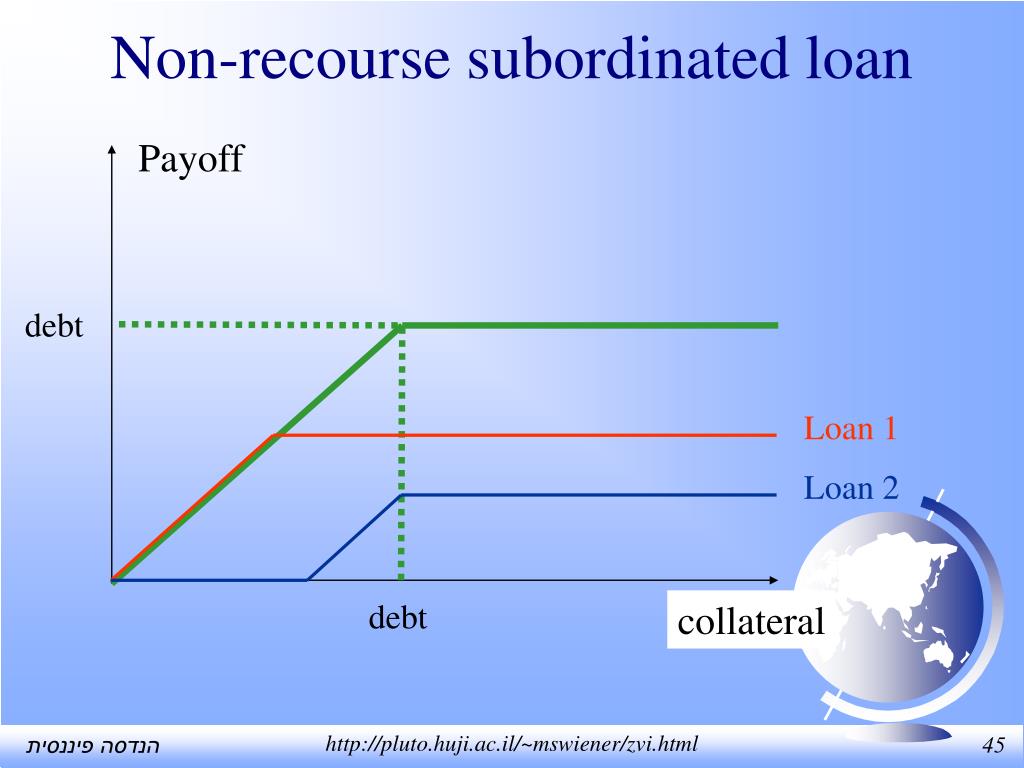 Non-recourse subordinated loan

Payoff

debt

Loan 1

Loan 2

debt

collateral

הנדסה פיננסית

http://pluto.huji.ac.il/~mswiener/zvi.html

45